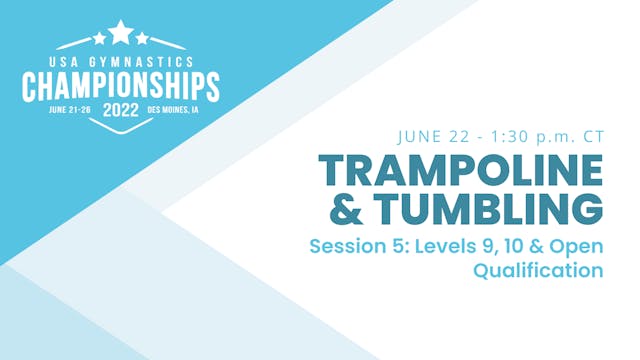 USA GYMNASTICS
CHAMPIONSHIPS
JUNE 21-26 2022 DES MOINES, IA

JUNE 22 - 1:30 p.m. CT
TRAMPOLINE & TUMBLING
Session 5: Levels 9, 10 & Open Qualification